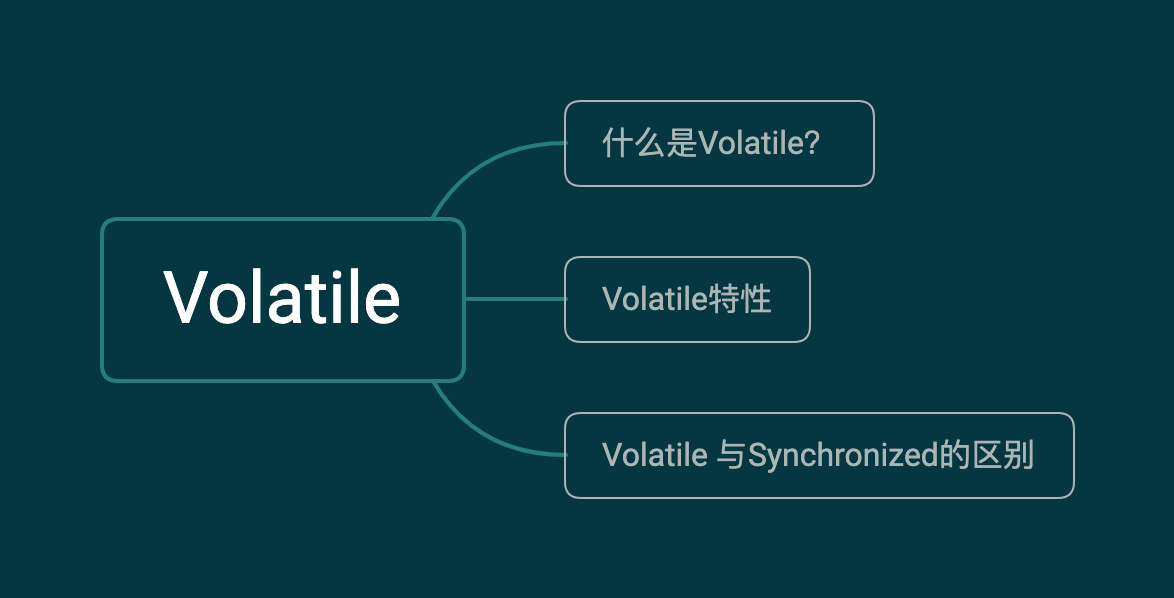 Volatile

什么是Volatile?

Volatile特性

Volatile 与Synchronized的区别